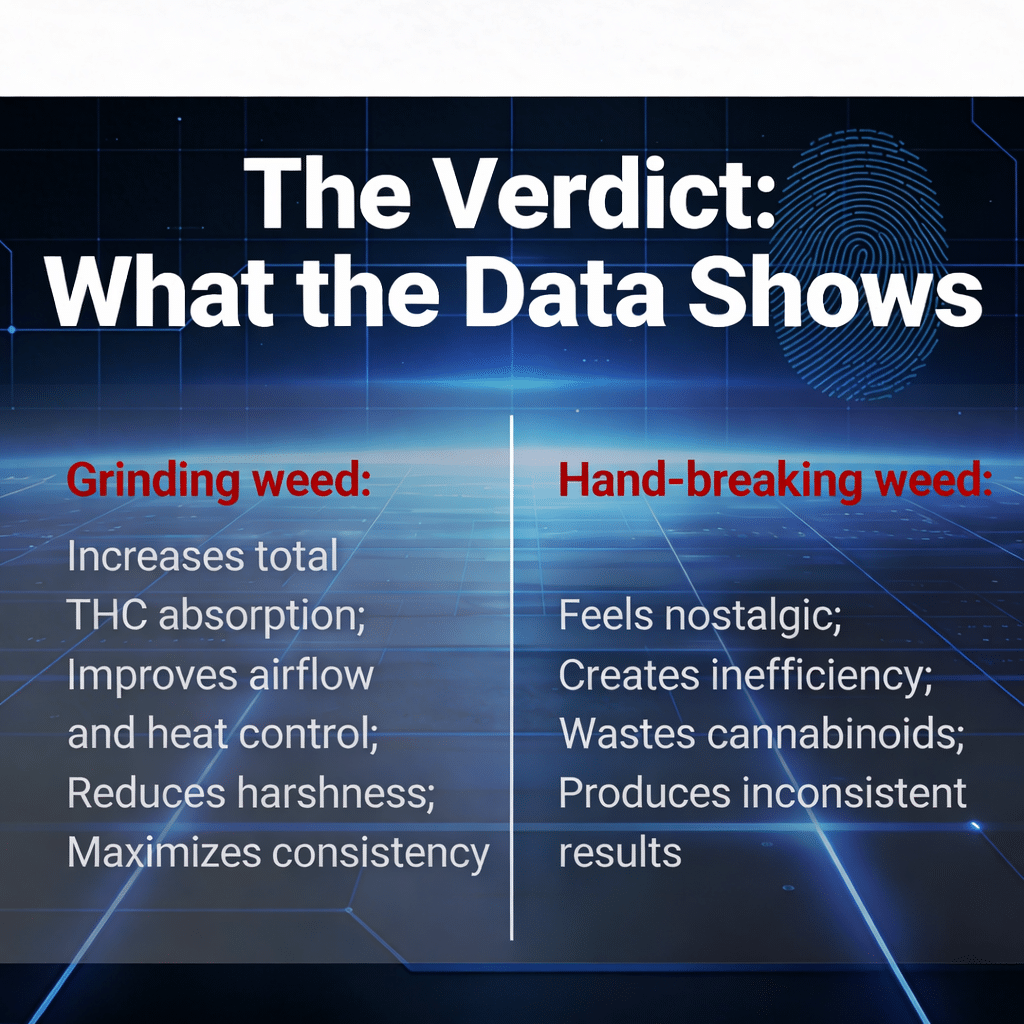 The Verdict:
What the Data Shows

Grinding weed:

Increases total THC absorption;
Improves airflow and heat control;
Reduces harshness;
Maximizes consistency

Hand-breaking weed:

Feels nostalgic;
Creates inefficiency;
Wastes cannabinoids;
Produces inconsistent results